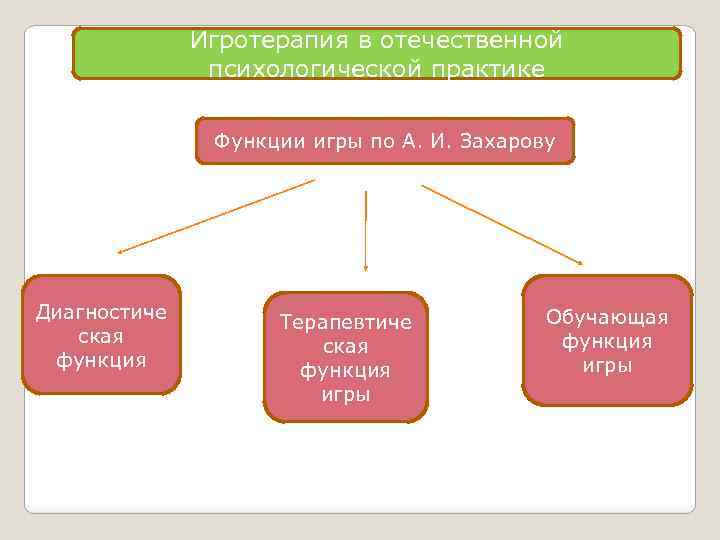 Игротерапия в отечественной психологической практике

Функции игры по А. И. Захарову

Диагностическая функция

Терапевтическая функция игры

Обучающая функция игры